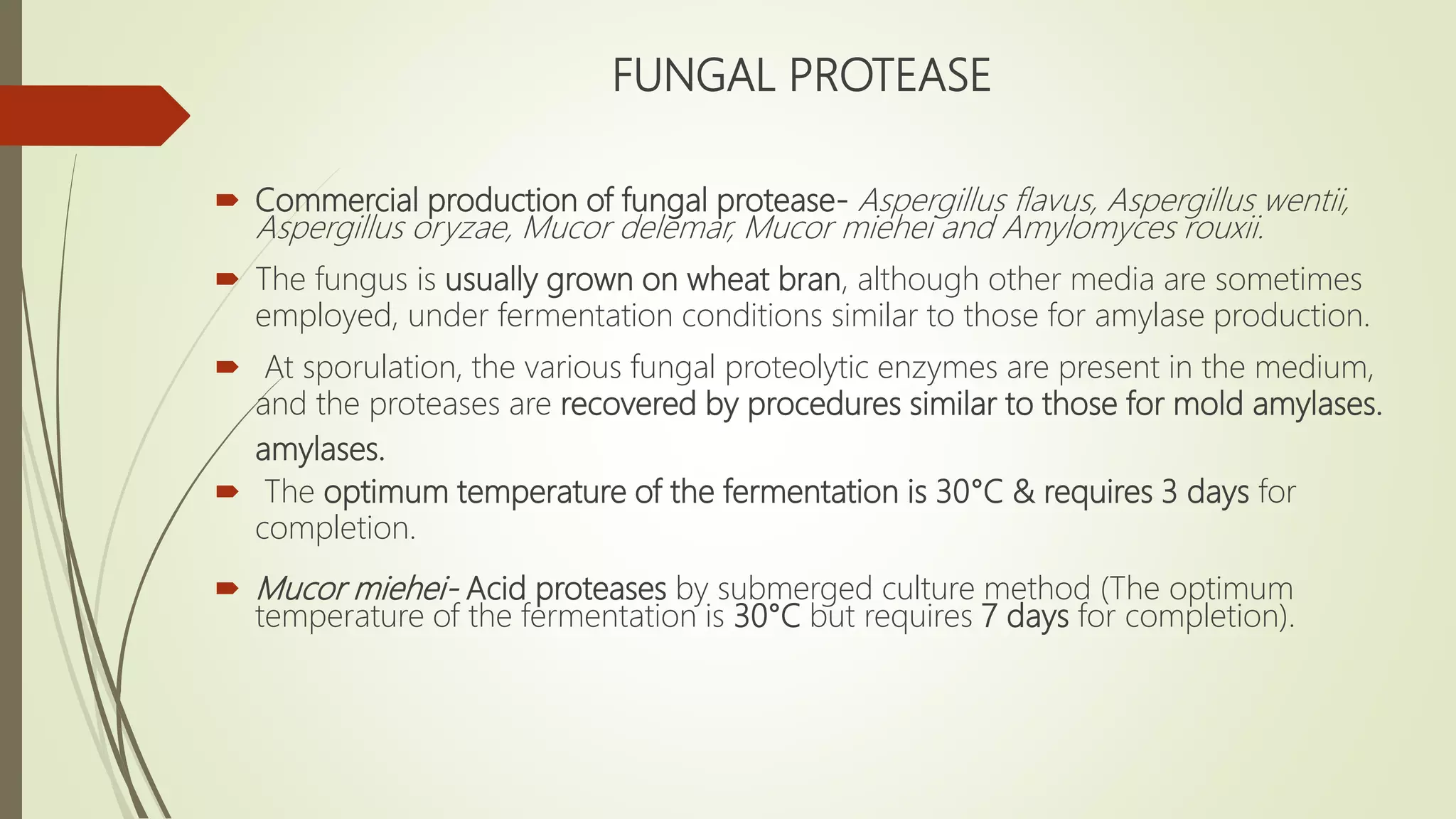 FUNGAL PROTEASE

Commercial production of fungal protease- Aspergillus flavus, Aspergillus wentii, Aspergillus oryzae, Mucor delemar, Mucor miehei and Amylomyces rouxii.

The fungus is usually grown on wheat bran, although other media are sometimes employed, under fermentation conditions similar to those for amylase production.

At sporulation, the various fungal proteolytic enzymes are present in the medium, and the proteases are recovered by procedures similar to those for mold amylases. amylases.

The optimum temperature of the fermentation is 30°C & requires 3 days for completion.

Mucor miehei- Acid proteases by submerged culture method (The optimum temperature of the fermentation is 30°C but requires 7 days for completion).